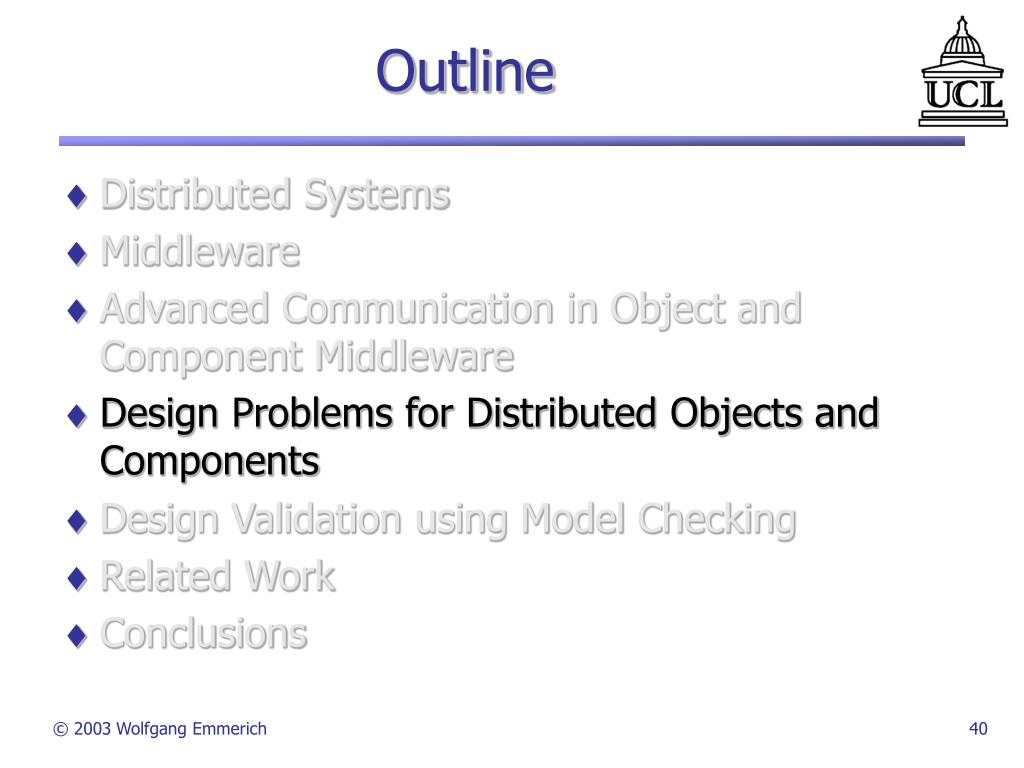 Outline

UCL

♦ Distributed Systems
♦ Middleware
♦ Advanced Communication in Object and Component Middleware
♦ Design Problems for Distributed Objects and Components
♦ Design Validation using Model Checking
♦ Related Work
♦ Conclusions

© 2003 Wolfgang Emmerich

40